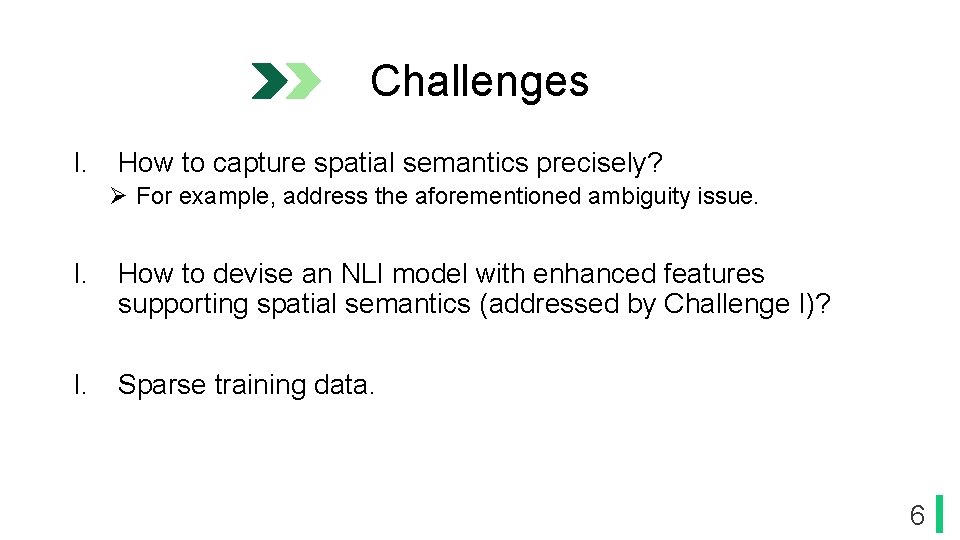 Challenges

I. How to capture spatial semantics precisely?

➢ For example, address the aforementioned ambiguity issue.

I. How to devise an NLI model with enhanced features supporting spatial semantics (addressed by Challenge I)?

I. Sparse training data.

6